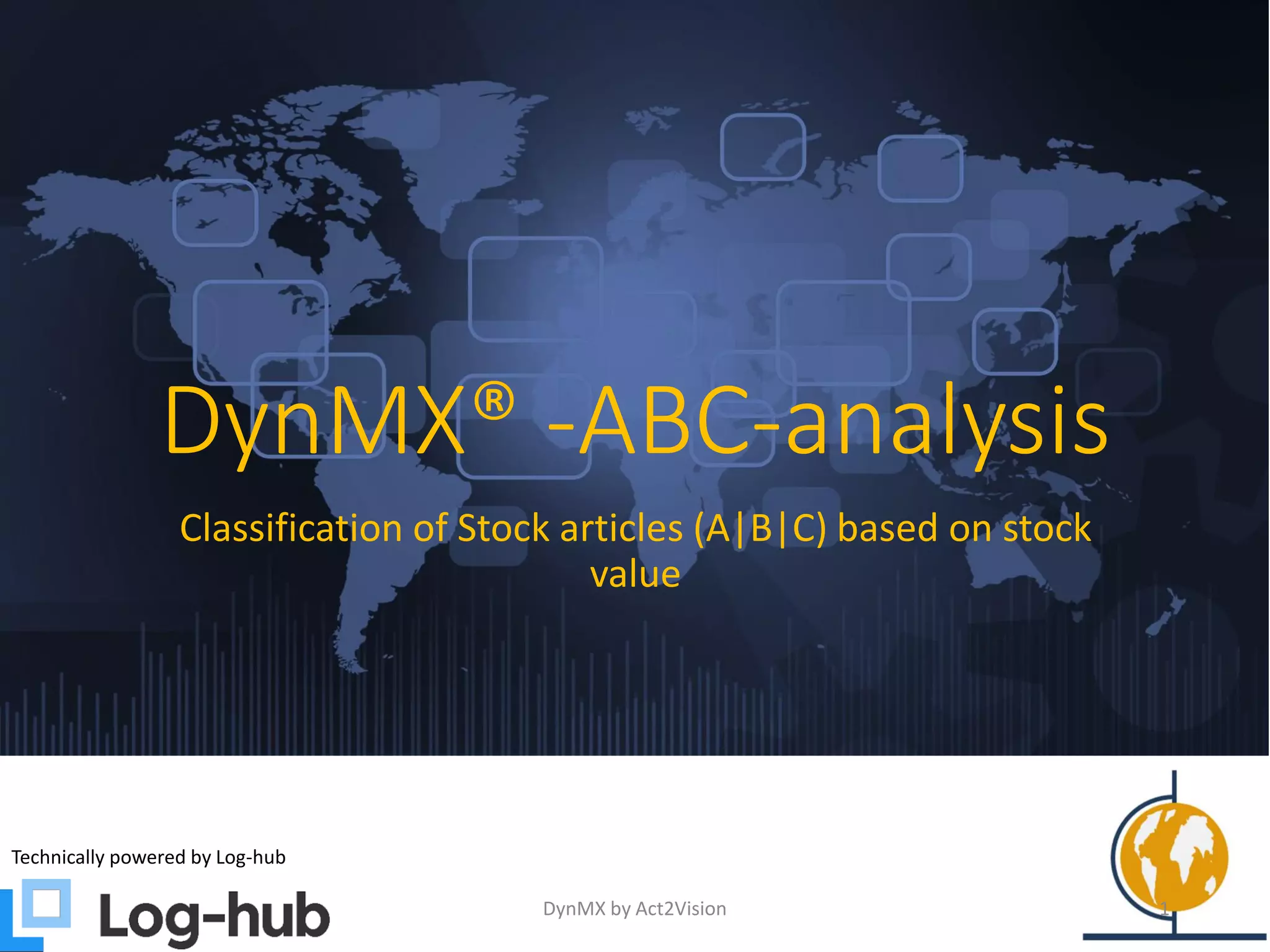 DynMX® -ABC-analysis

Classification of Stock articles (A|B|C) based on stock value

Technically powered by Log-hub

Log-hub

DynMX by Act2Vision

1